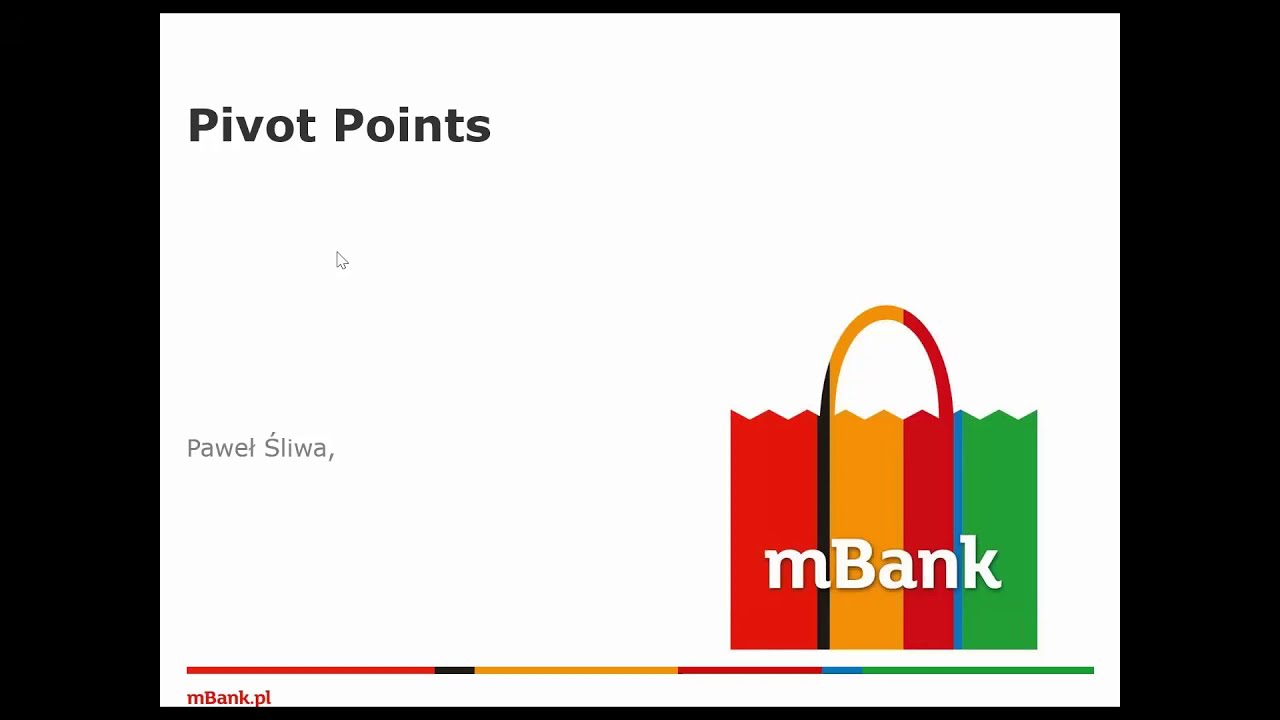 Pivot Points

Paweł Śliwa,

mBank

mBank.pl